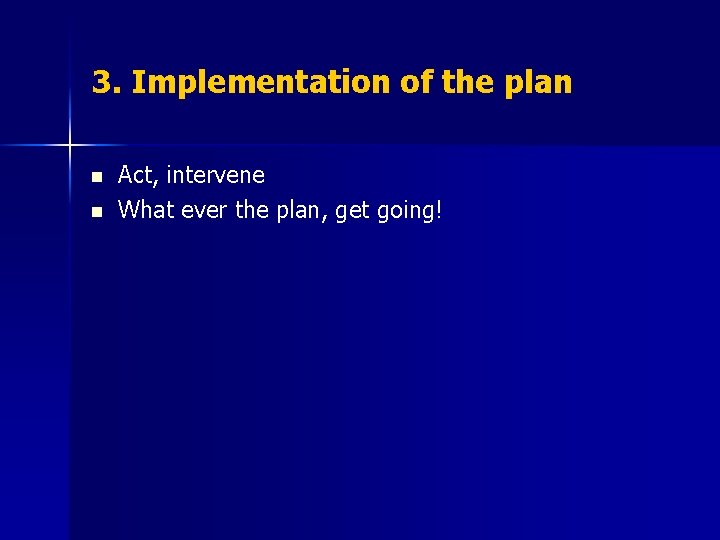 3. Implementation of the plan

- Act, intervene
- What ever the plan, get going!